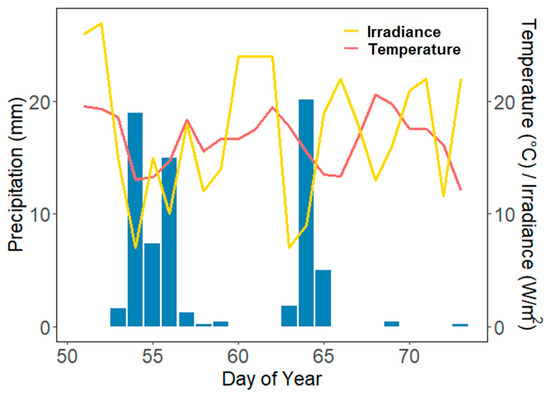 Irradiance
Temperature

Precipitation (mm)

20
10
0

Temperature (°C) / Irradiance (W/m$^2$)

20
10
0

50 55 60 65 70

Day of Year